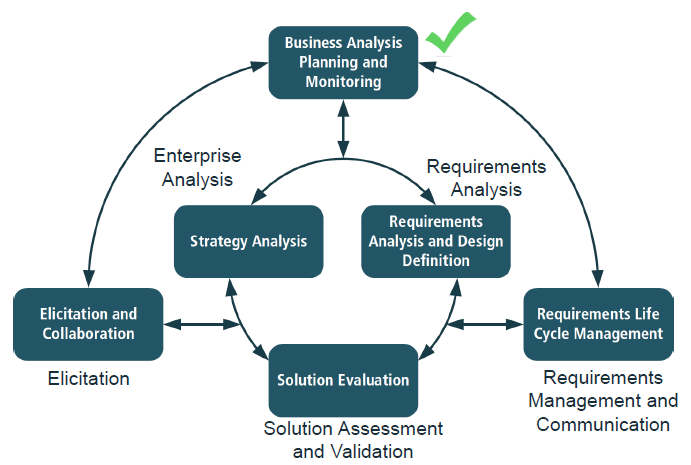 Business Analysis Planning and Monitoring

Enterprise Analysis

Requirements Analysis

Strategy Analysis

Requirements Analysis and Design Definition

Elicitation and Collaboration

Requirements Life Cycle Management

Elicitation

Solution Evaluation

Requirements Management and Communication

Solution Assessment and Validation